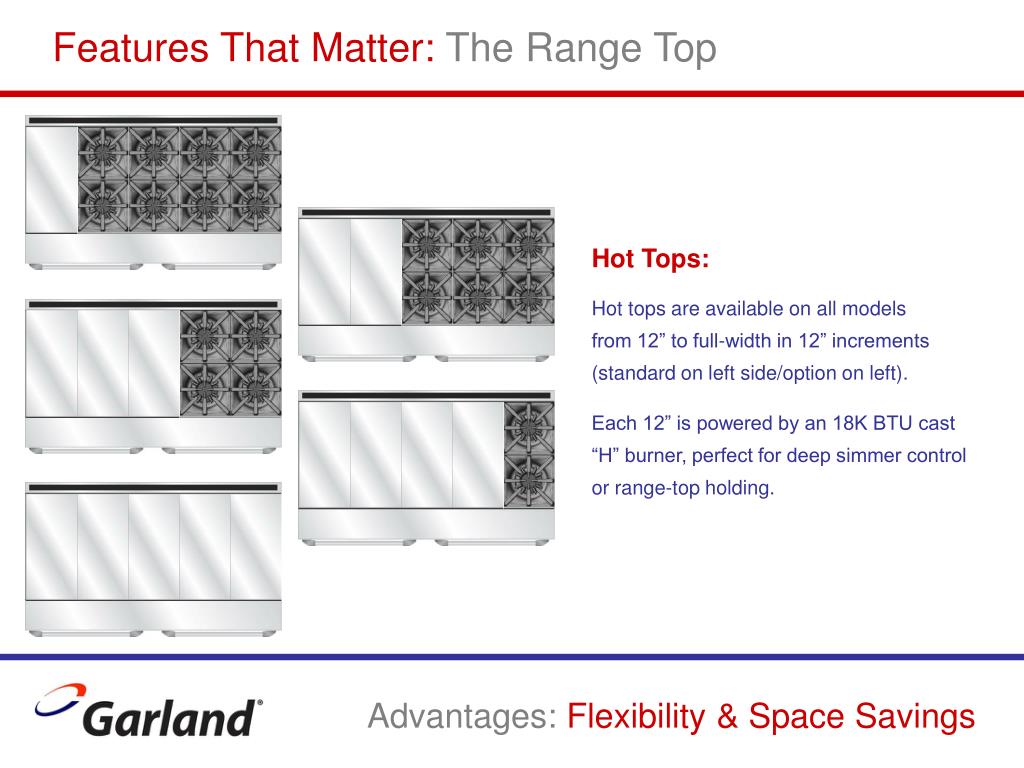 Features That Matter: The Range Top

Hot Tops:

Hot tops are available on all models from 12” to full-width in 12” increments (standard on left side/option on left).

Each 12” is powered by an 18K BTU cast “H” burner, perfect for deep simmer control or range-top holding.

Garland®

Advantages: Flexibility & Space Savings